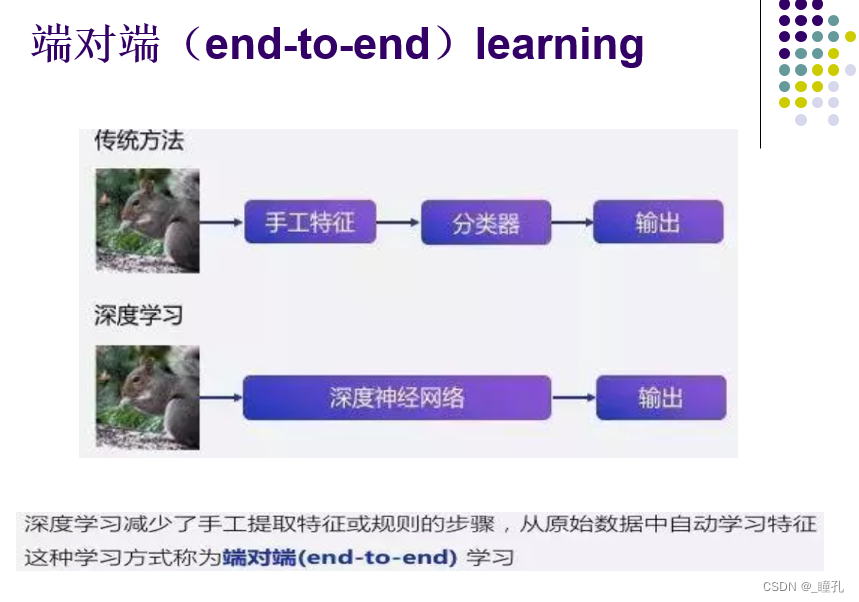 端对端（end-to-end）learning

传统方法

手工特征

分类器

输出

深度学习

深度神经网络

输出

深度学习减少了手工提取特征或规则的步骤，从原始数据中自动学习特征
这种学习方式称为端对端(end-to-end) 学习

CSDN @_瞳孔